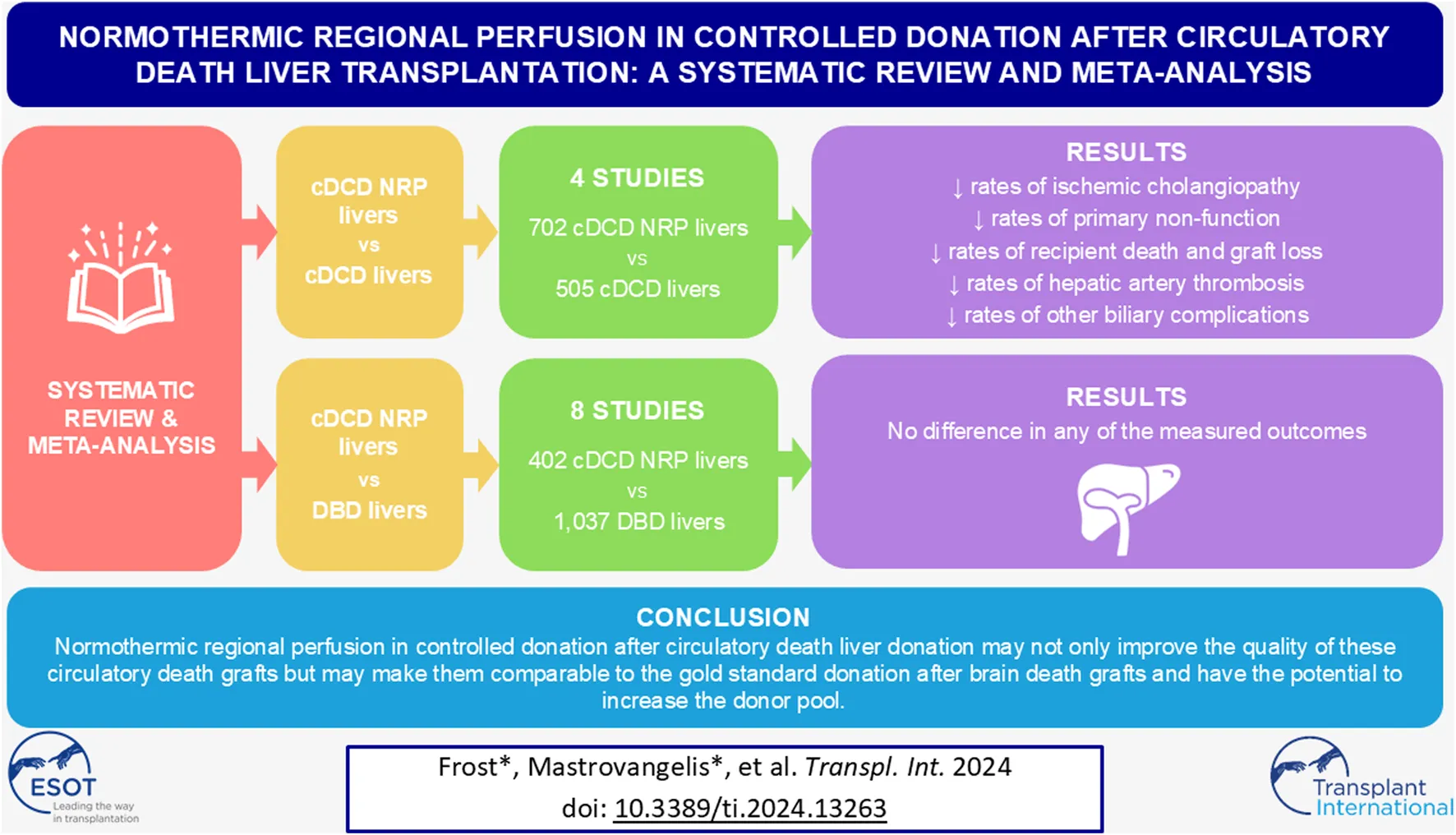 NORMOTHERMIC REGIONAL PERFUSION IN CONTROLLED DONATION AFTER CIRCULATORY DEATH LIVER TRANSPLANTATION: A SYSTEMATIC REVIEW AND META-ANALYSIS

SYSTEMATIC REVIEW & META-ANALYSIS

cDCD NRP livers vs cDCD livers

4 STUDIES

702 cDCD NRP livers
vs
505 cDCD livers

RESULTS
↓ rates of ischemic cholangiopathy
↓ rates of primary non-function
↓ rates of recipient death and graft loss
↓ rates of hepatic artery thrombosis
↓ rates of other biliary complications

cDCD NRP livers vs DBD livers

8 STUDIES

402 cDCD NRP livers
vs
1,037 DBD livers

RESULTS
No difference in any of the measured outcomes

CONCLUSION
Normothermic regional perfusion in controlled donation after circulatory death liver donation may not only improve the quality of these circulatory death grafts but may make them comparable to the gold standard donation after brain death grafts and have the potential to increase the donor pool.

ESOT
Leading the way in transplantation

Frost*, Mastrovangelis*, et al. Transpl. Int. 2024
doi: 10.3389/ti.2024.13263

Transplant International